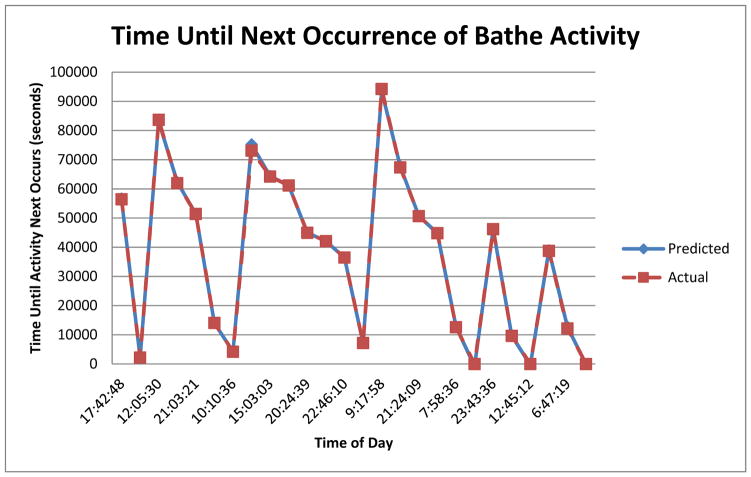 Time Until Next Occurrence of Bathe Activity

Time Until Activity Next Occurs (seconds)

100000
90000
80000
70000
60000
50000
40000
30000
20000
10000
0

17:42:48
12:05:30
21:03:21
10:10:36
15:03:03
20:24:39
22:46:10
9:17:58
21:24:09
7:58:36
23:43:36
12:45:12
6:47:19

Time of Day

Predicted
Actual